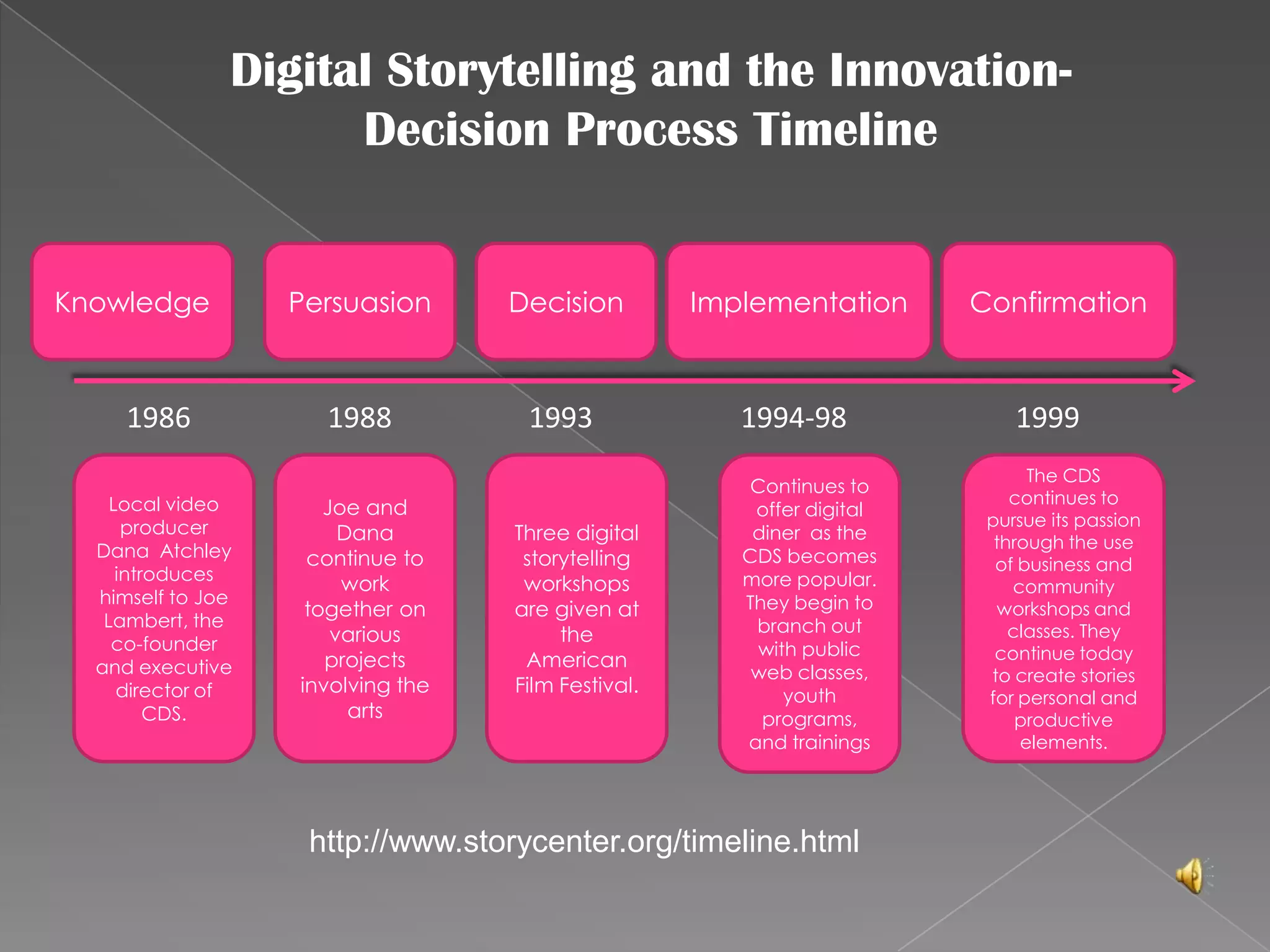 Digital Storytelling and the Innovation-Decision Process Timeline

Knowledge

Persuasion

Decision

Implementation

Confirmation

1986

1988

1993

1994-98

1999

Local video producer Dana Atchley introduces himself to Joe Lambert, the co-founder and executive director of CDS.

Joe and Dana continue to work together on various projects involving the arts

Three digital storytelling workshops are given at the American Film Festival.

Continues to offer digital diner as the CDS becomes more popular. They begin to branch out with public web classes, youth programs, and trainings

The CDS continues to pursue its passion through the use of business and community workshops and classes. They continue today to create stories for personal and productive elements.

http://www.storycenter.org/timeline.html